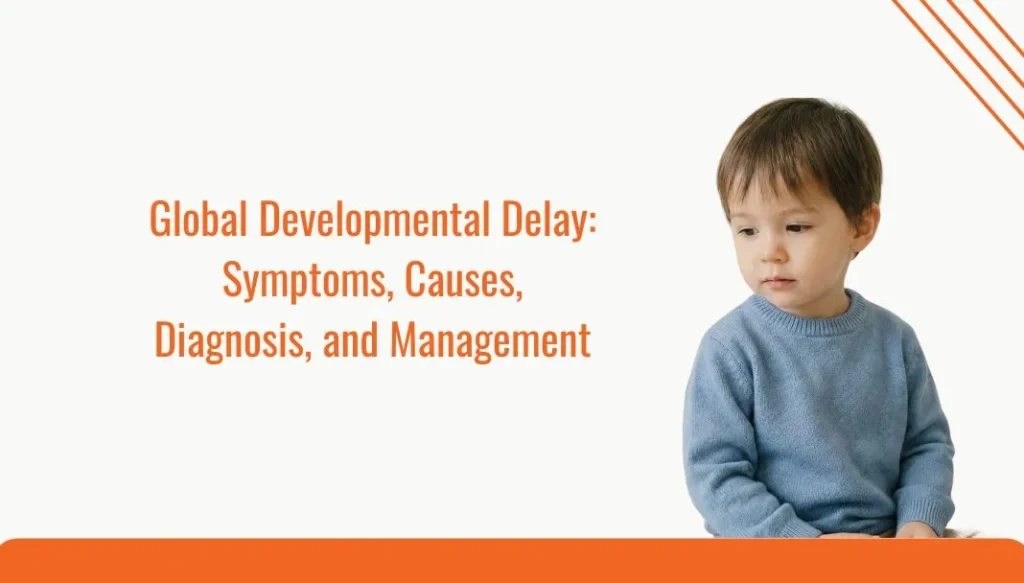 Global Developmental Delay: Symptoms, Causes, Diagnosis, and Management